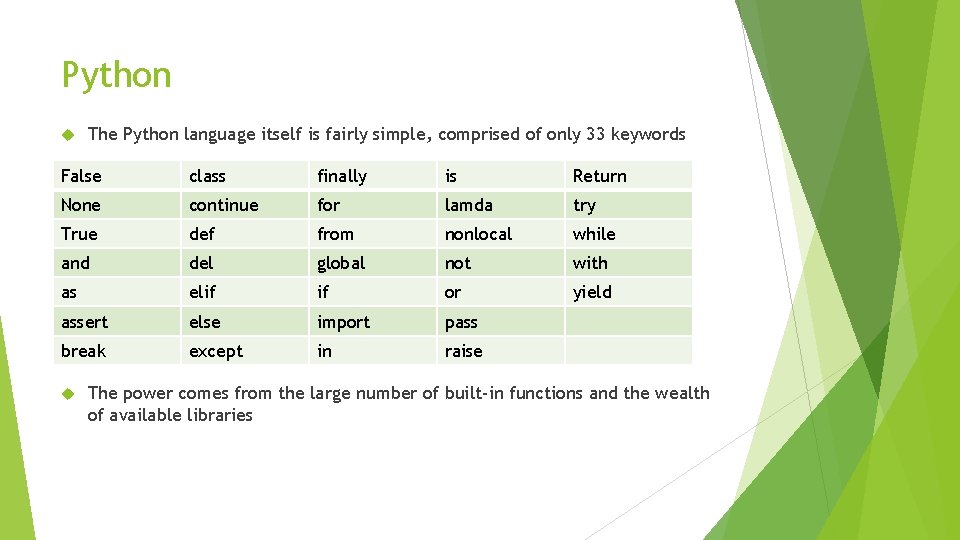 Python

The Python language itself is fairly simple, comprised of only 33 keywords

| False | class | finally | is | Return |
|---|---|---|---|---|
| None | continue | for | lamda | try |
| True | def | from | nonlocal | while |
| and | del | global | not | with |
| as | elif | if | or | yield |
| assert | else | import | pass | |
| break | except | in | raise | |

The power comes from the large number of built-in functions and the wealth of available libraries